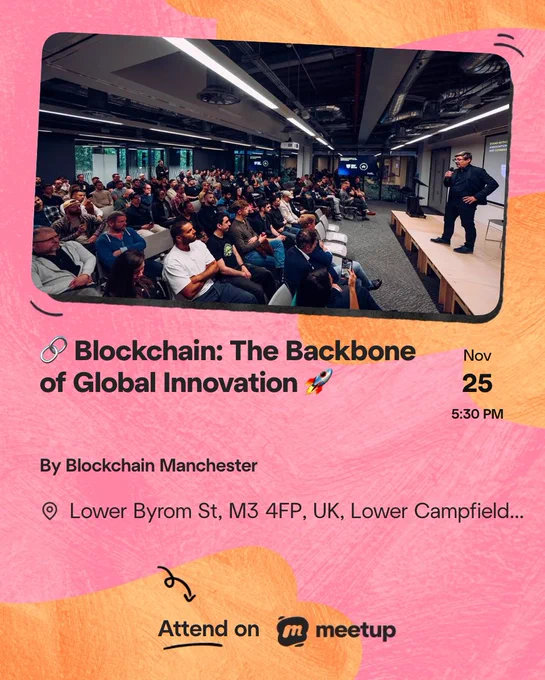 🔗 Blockchain: The Backbone of Global Innovation 🚀

Nov
25
5:30 PM

By Blockchain Manchester

Lower Byrom St, M3 4FP, UK, Lower Campfield...

Attend on meetup